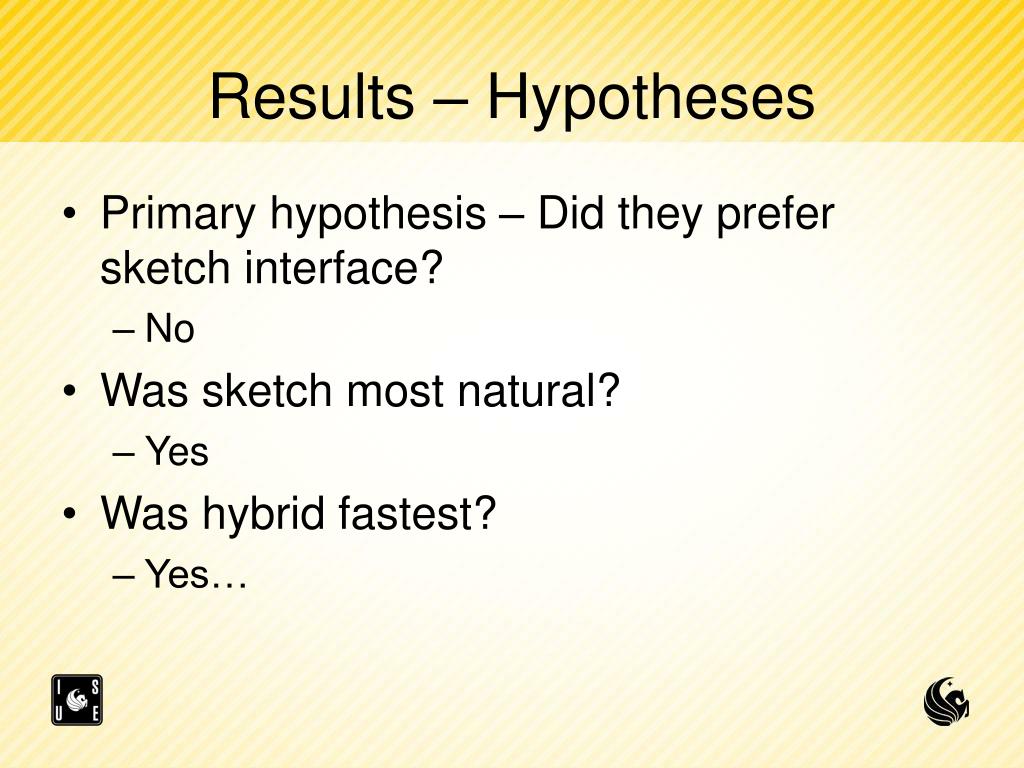 Results – Hypotheses

• Primary hypothesis – Did they prefer sketch interface?
– No
• Was sketch most natural?
– Yes
• Was hybrid fastest?
– Yes…

I S
U E